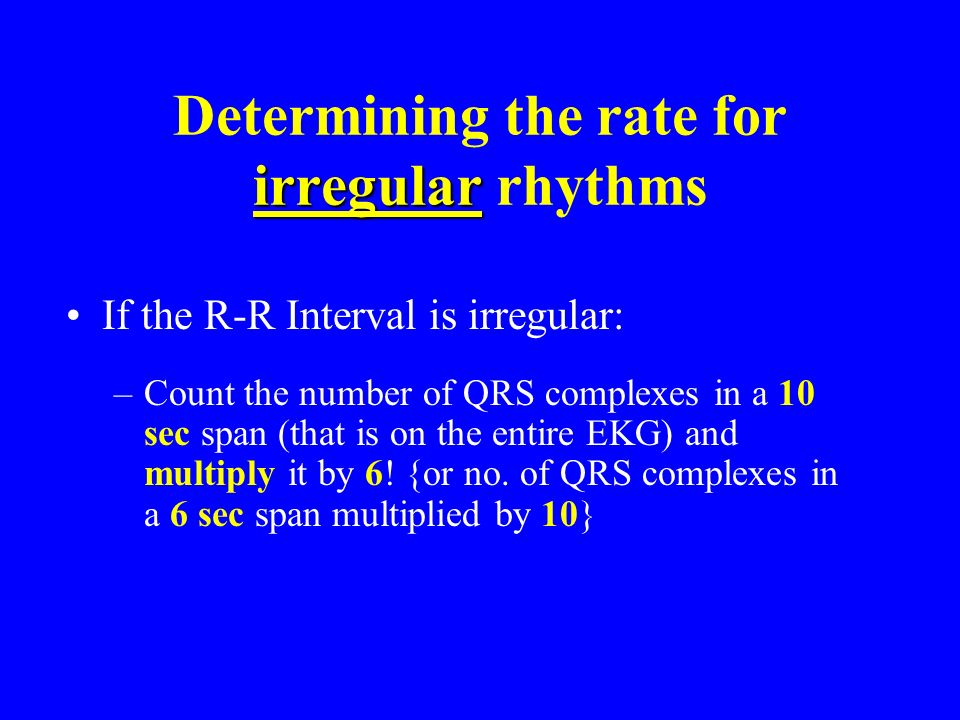 Determining the rate for irregular rhythms

• If the R-R Interval is irregular:

– Count the number of QRS complexes in a 10 sec span (that is on the entire EKG) and multiply it by 6! {or no. of QRS complexes in a 6 sec span multiplied by 10}